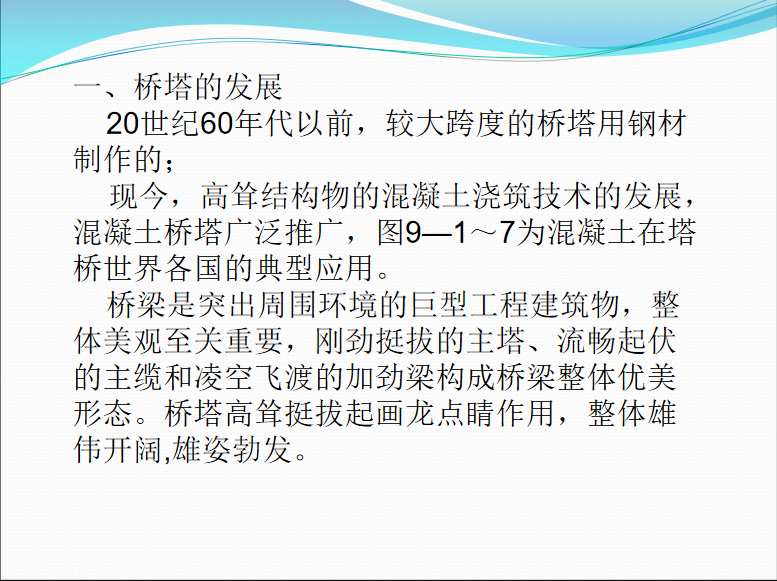 一、桥塔的发展

20世纪60年代以前，较大跨度的桥塔用钢材制作的；

现今，高耸结构物的混凝土浇筑技术的发展，混凝土桥塔广泛推广，图9—1～7为混凝土在塔桥世界各国的典型应用。

桥梁是突出周围环境的巨型工程建筑物，整体美观至关重要，刚劲挺拔的主塔、流畅起伏的主缆和凌空飞渡的加劲梁构成桥梁整体优美形态。桥塔高耸挺拔起画龙点睛作用，整体雄伟开阔,雄姿勃发。